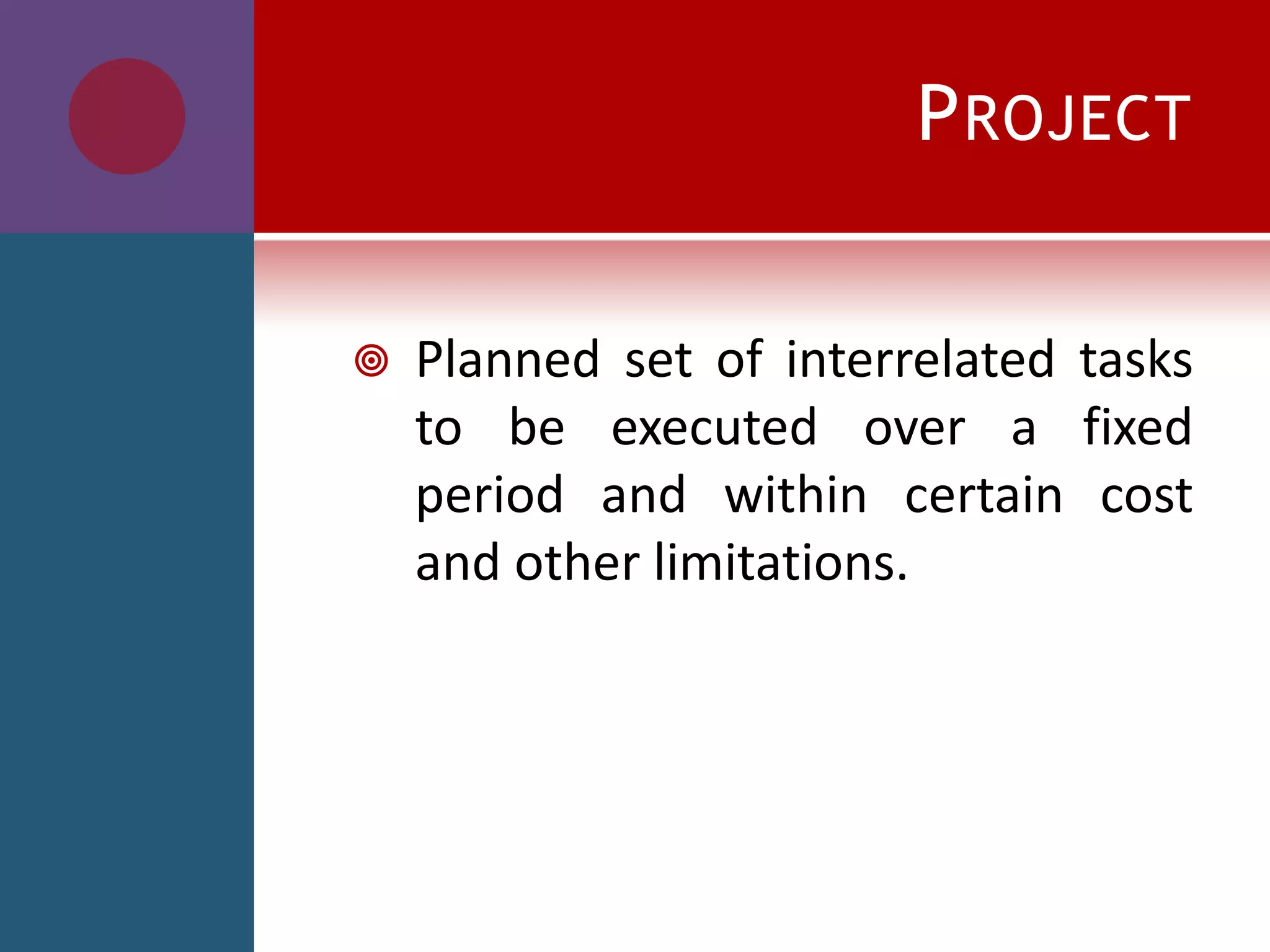 PROJECT

Planned set of interrelated tasks to be executed over a fixed period and within certain cost and other limitations.